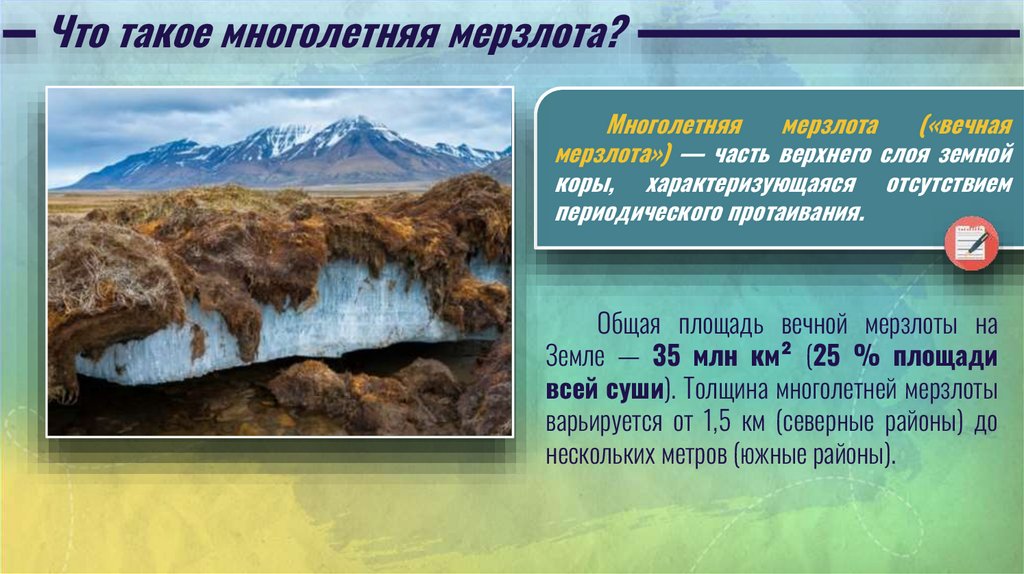 Что такое многолетняя мерзлота?

Многолетняя мерзлота («вечная мерзлота») — часть верхнего слоя земной коры, характеризующаяся отсутствием периодического протаивания.

Общая площадь вечной мерзлоты на Земле — 35 млн км² (25 % площади всей суши). Толщина многолетней мерзлоты варьируется от 1,5 км (северные районы) до нескольких метров (южные районы).